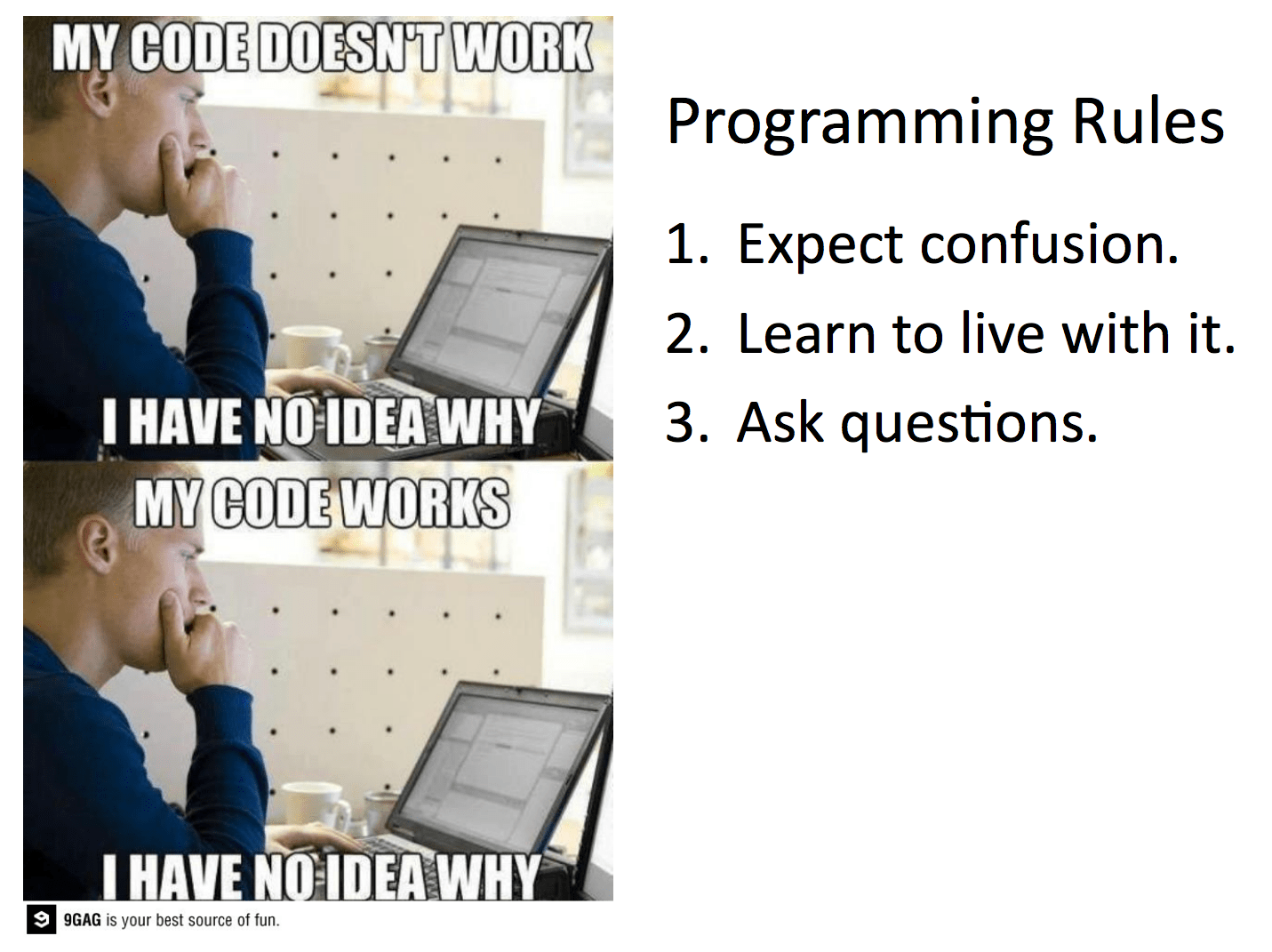 MY CODE DOESN'T WORK

I HAVE NO IDEA WHY

MY CODE WORKS

I HAVE NO IDEA WHY

9GAG is your best source of fun.

Programming Rules

1. Expect confusion.
2. Learn to live with it.
3. Ask questions.